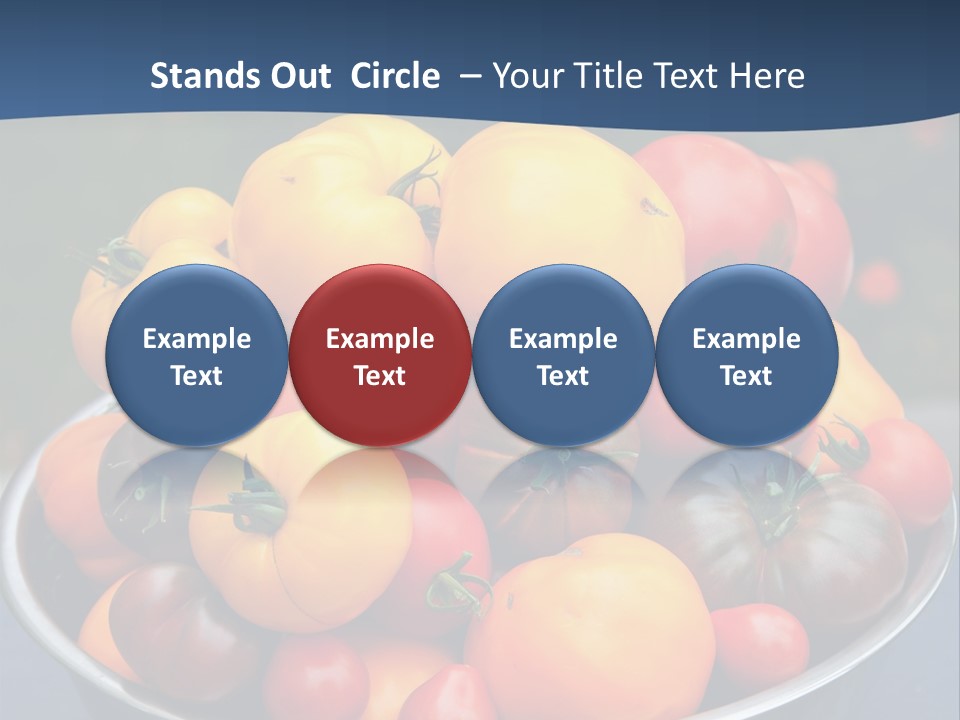 Stands Out Circle – Your Title Text Here

Example Text

Example Text

Example Text

Example Text